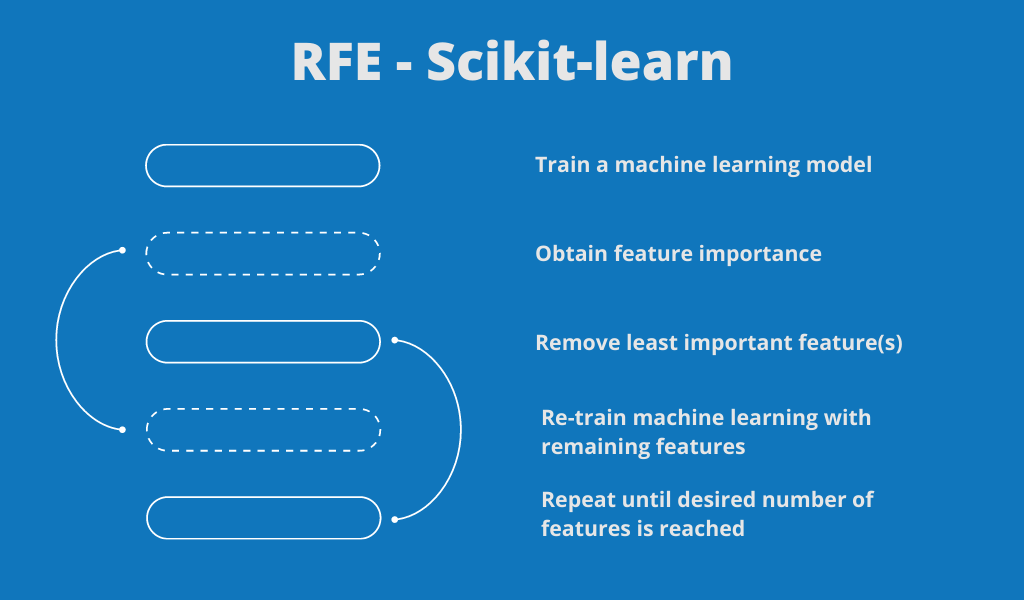 RFE - Scikit-learn

Train a machine learning model

Obtain feature importance

Remove least important feature(s)

Re-train machine learning with remaining features

Repeat until desired number of features is reached